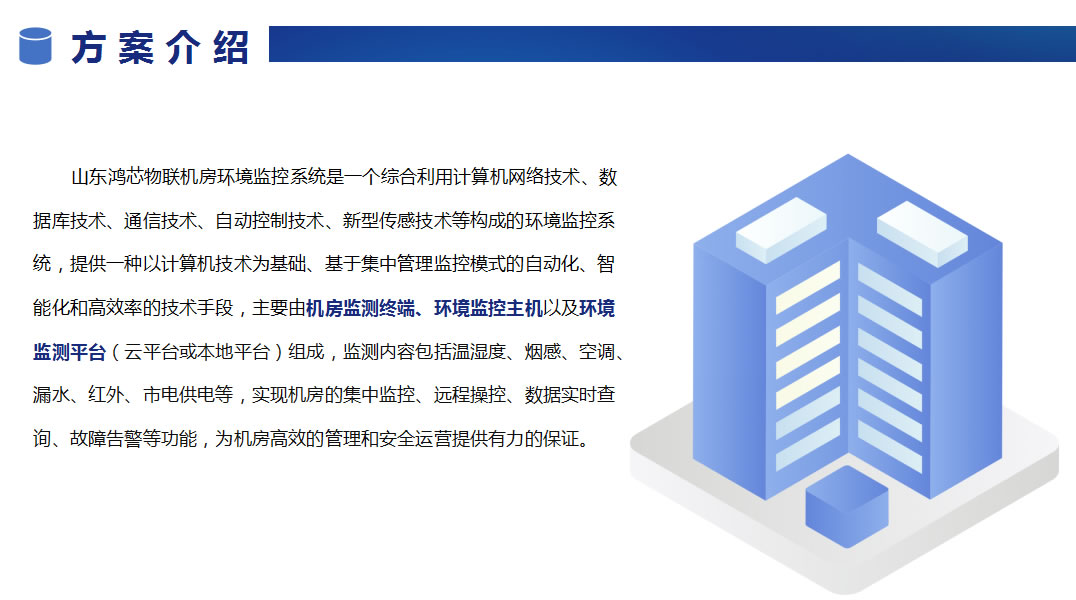 方案介绍

山东鸿芯物联机房环境监控系统是一个综合利用计算机网络技术、数据库技术、通信技术、自动控制技术、新型传感技术等构成的环境监控系统，提供一种以计算机技术为基础、基于集中管理监控模式的自动化、智能化和高效率的技术手段，主要由机房监测终端、环境监控主机以及环境监测平台（云平台或本地平台）组成，监测内容包括温湿度、烟感、空调、漏水、红外、市电供电等，实现机房的集中监控、远程操控、数据实时查询、故障告警等功能，为机房高效的管理和安全运营提供有力的保证。